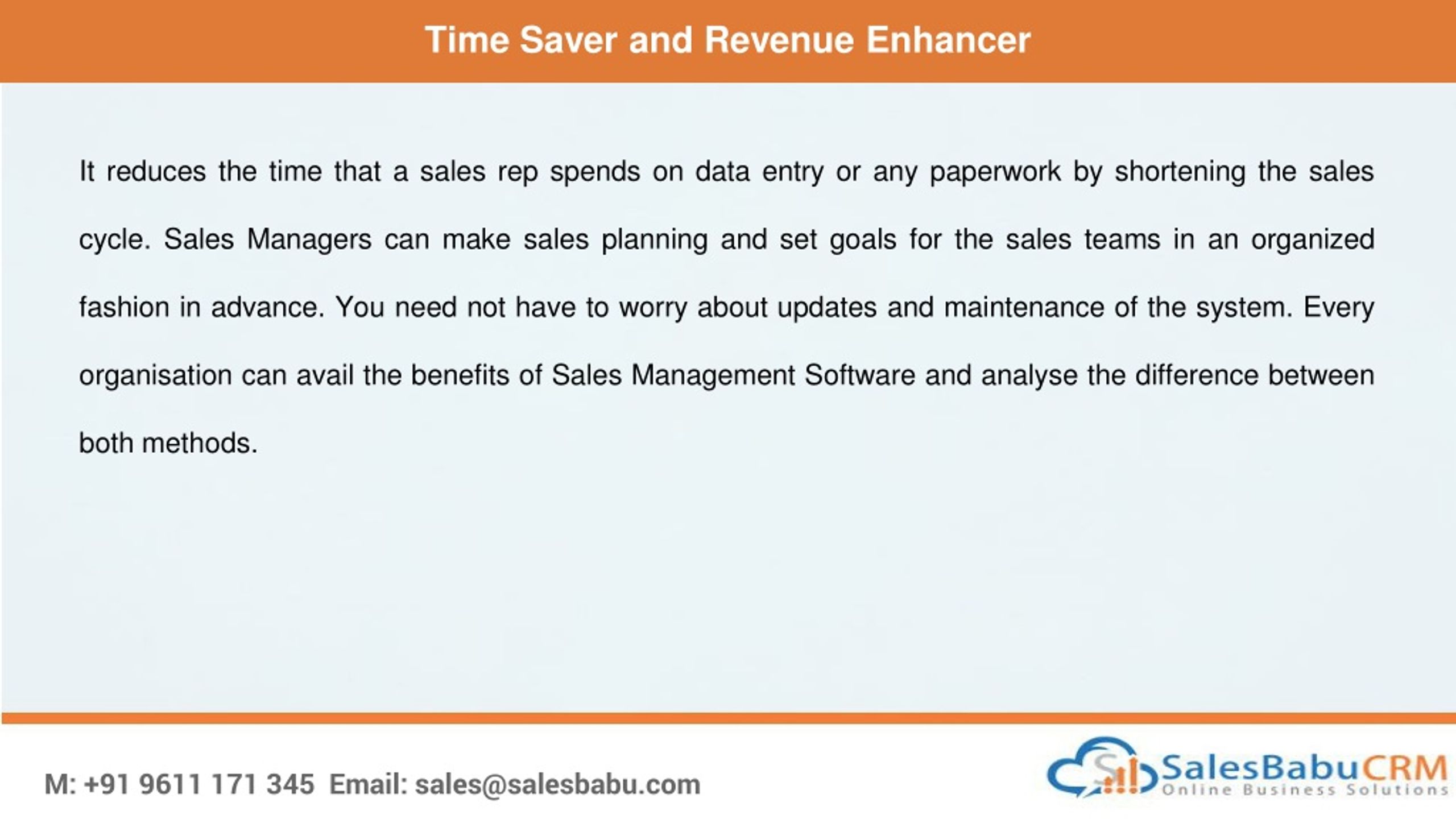 Time Saver and Revenue Enhancer

It reduces the time that a sales rep spends on data entry or any paperwork by shortening the sales cycle. Sales Managers can make sales planning and set goals for the sales teams in an organized fashion in advance. You need not have to worry about updates and maintenance of the system. Every organisation can avail the benefits of Sales Management Software and analyse the difference between both methods.

M: +91 9611 171 345 Email: sales@salesbabu.com

SalesBabuCRM
Online Business Solutions